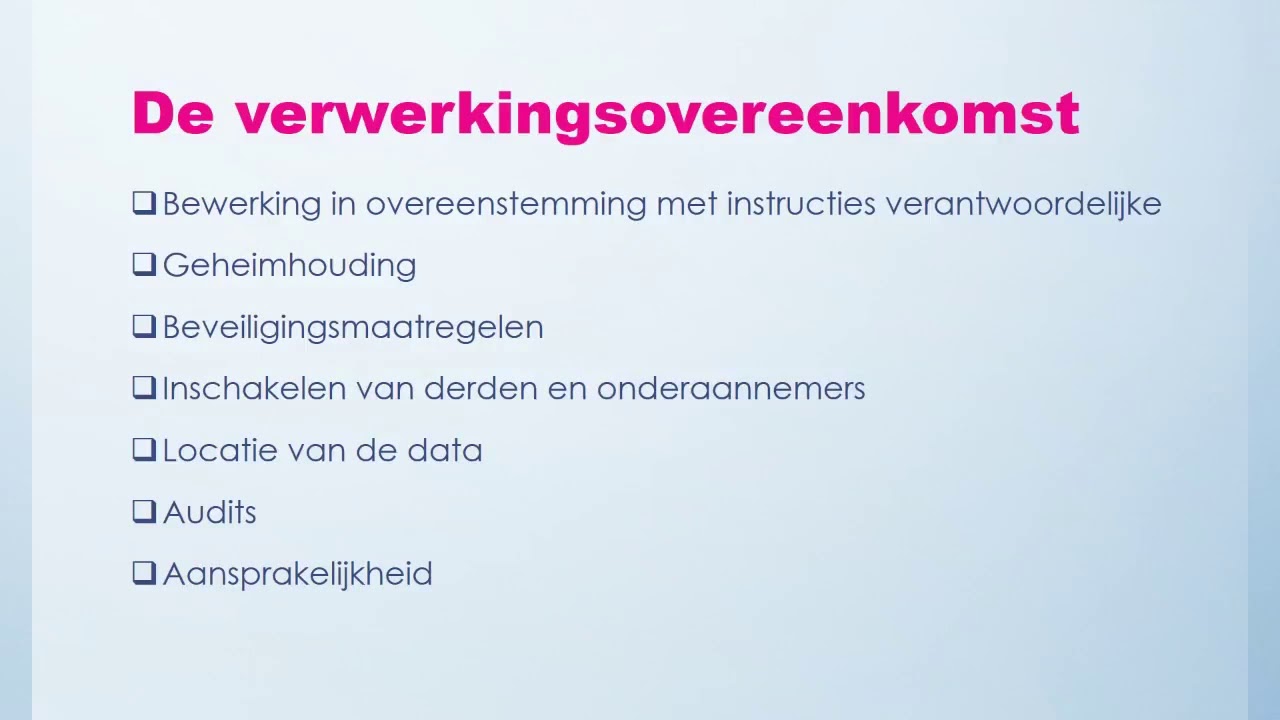 De verwerkingsovereenkomst

❑ Bewerking in overeenstemming met instructies verantwoordelijke

❑ Geheimhouding

❑ Beveiligingsmaatregelen

❑ Inschakelen van derden en onderaannemers

❑ Locatie van de data

❑ Audits

❑ Aansprakelijkheid